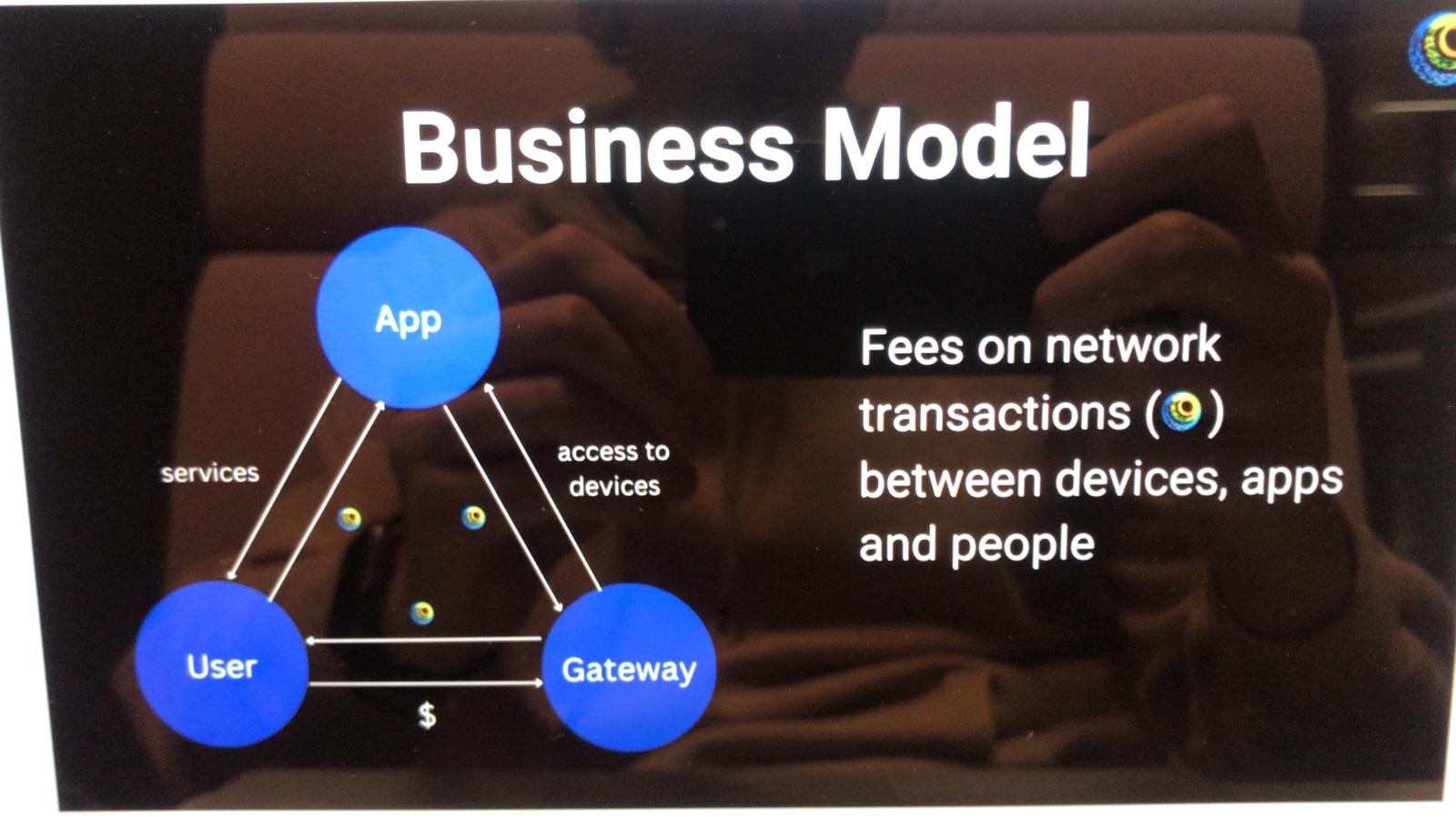 Business Model

App

services

access to devices

User

Gateway

$

Fees on network transactions ( ) between devices, apps and people